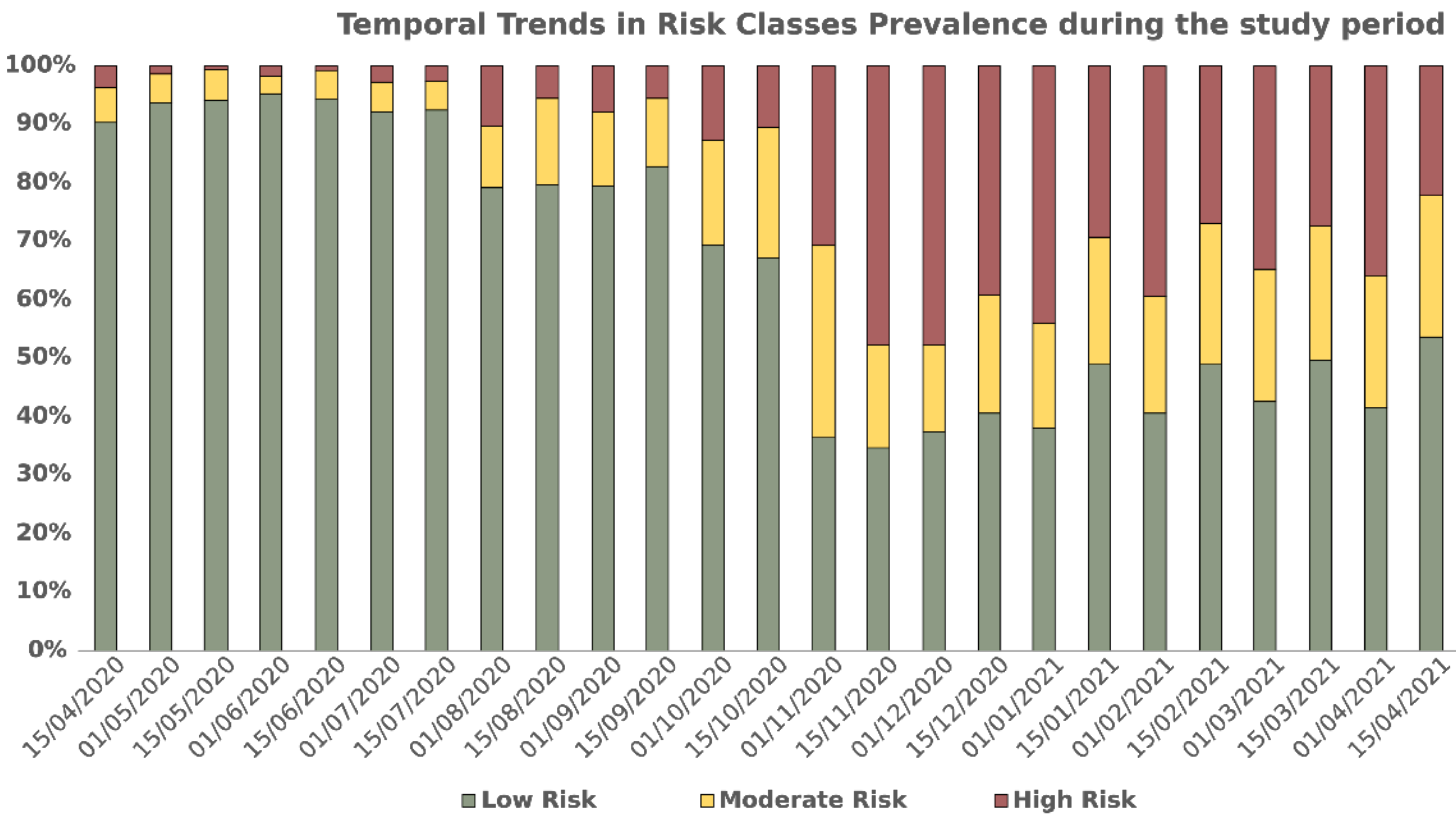 Temporal Trends in Risk Classes Prevalence during the study period

100%
90%
80%
70%
60%
50%
40%
30%
20%
10%
0%

15/04/2020
01/05/2020
15/05/2020
01/06/2020
15/06/2020
01/07/2020
15/07/2020
01/08/2020
15/08/2020
01/09/2020
15/09/2020
01/10/2020
15/10/2020
01/11/2020
15/11/2020
01/12/2020
15/12/2020
01/01/2021
15/01/2021
01/02/2021
15/02/2021
01/03/2021
15/03/2021
01/04/2021
15/04/2021

Low Risk
Moderate Risk
High Risk